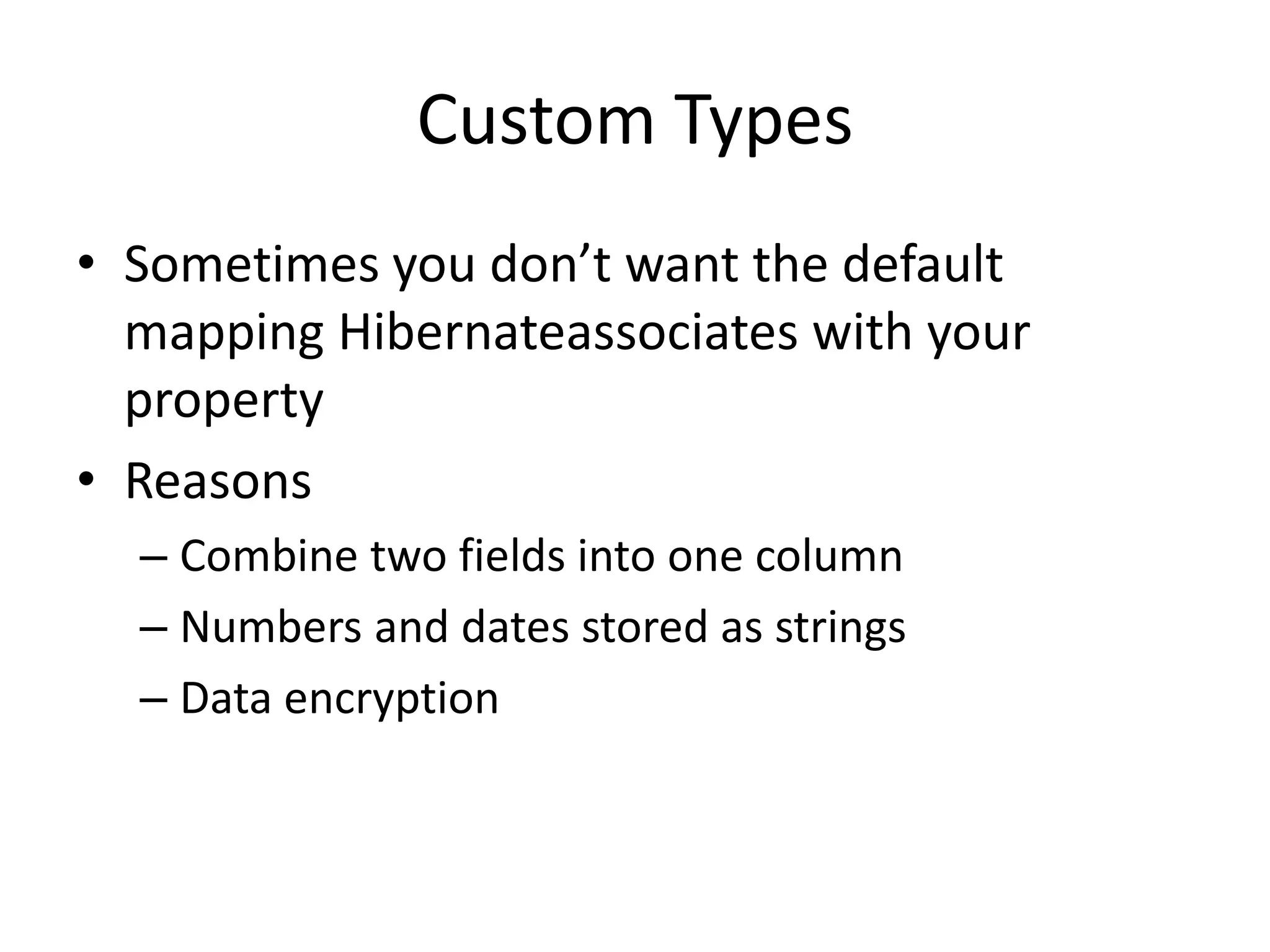 Custom Types

• Sometimes you don’t want the default mapping Hibernateassociates with your property
• Reasons
– Combine two fields into one column
– Numbers and dates stored as strings
– Data encryption